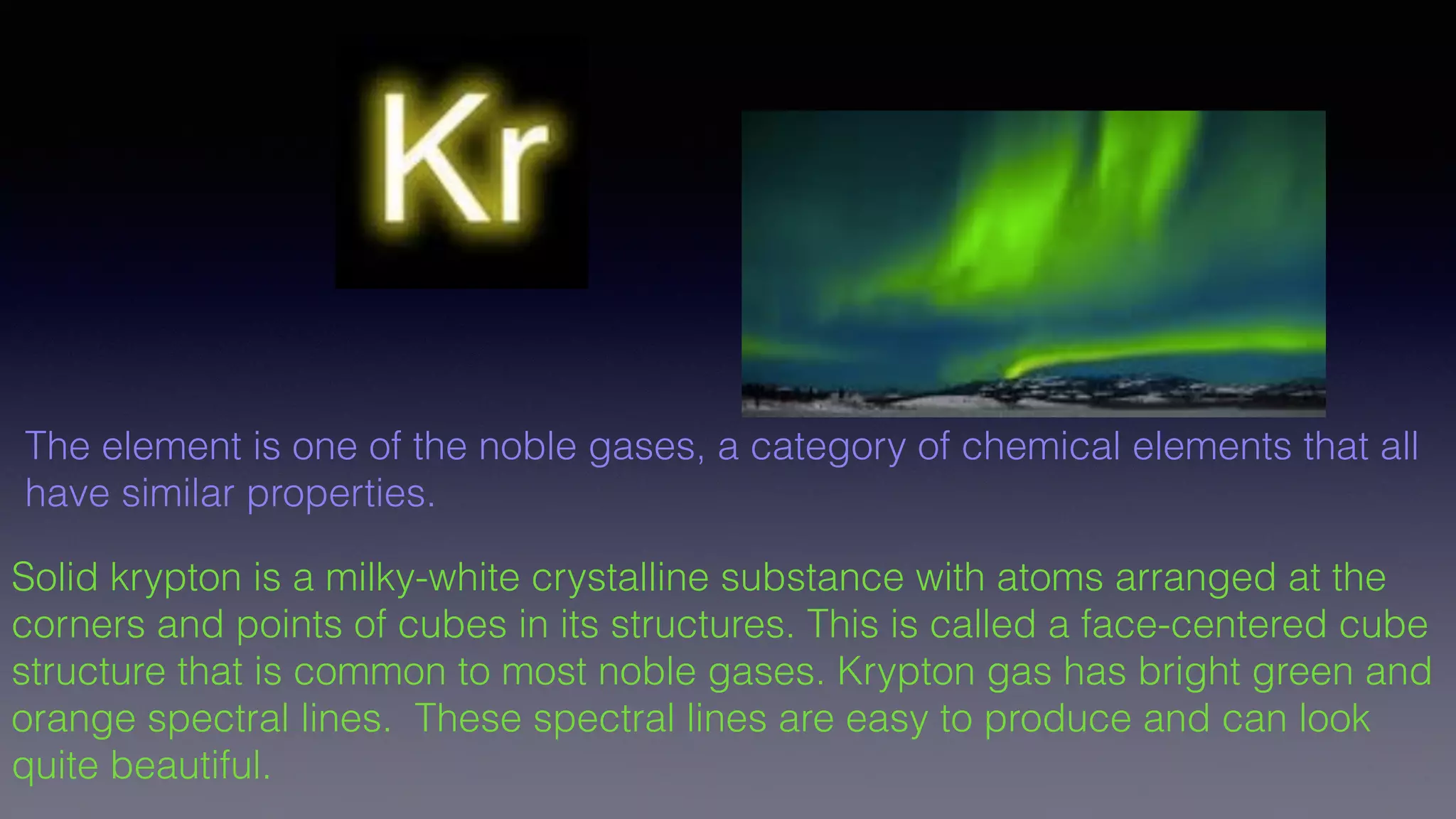 Kr

The element is one of the noble gases, a category of chemical elements that all have similar properties.

Solid krypton is a milky-white crystalline substance with atoms arranged at the corners and points of cubes in its structures. This is called a face-centered cube structure that is common to most noble gases. Krypton gas has bright green and orange spectral lines.  These spectral lines are easy to produce and can look quite beautiful.